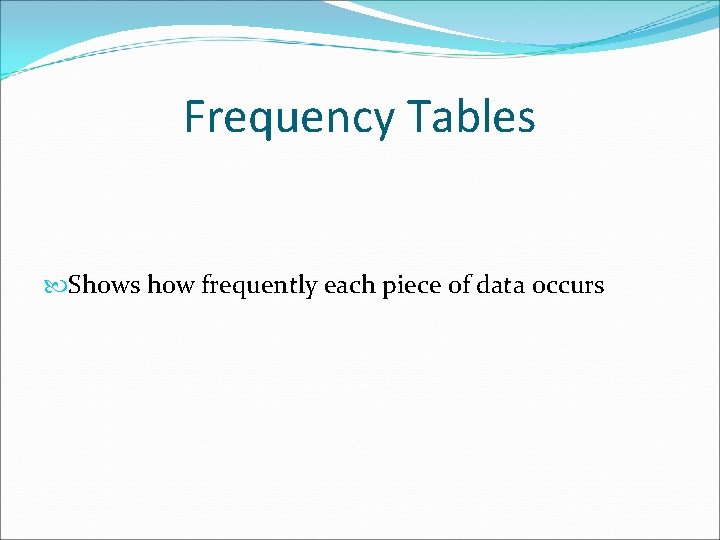 Frequency Tables

Shows how frequently each piece of data occurs